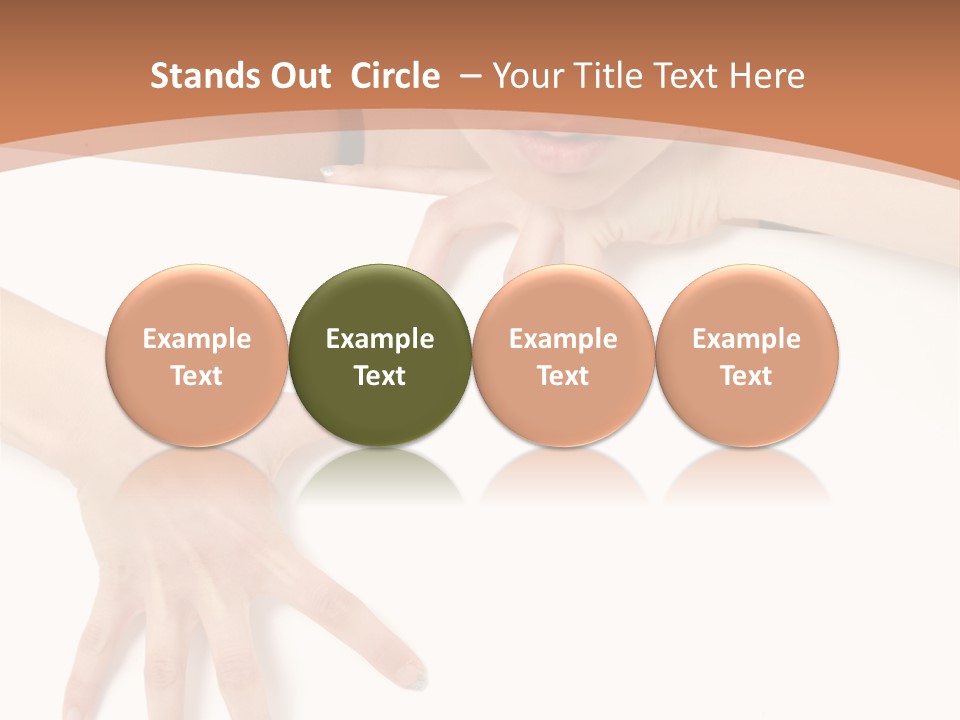 Stands Out Circle – Your Title Text Here

Example Text

Example Text

Example Text

Example Text